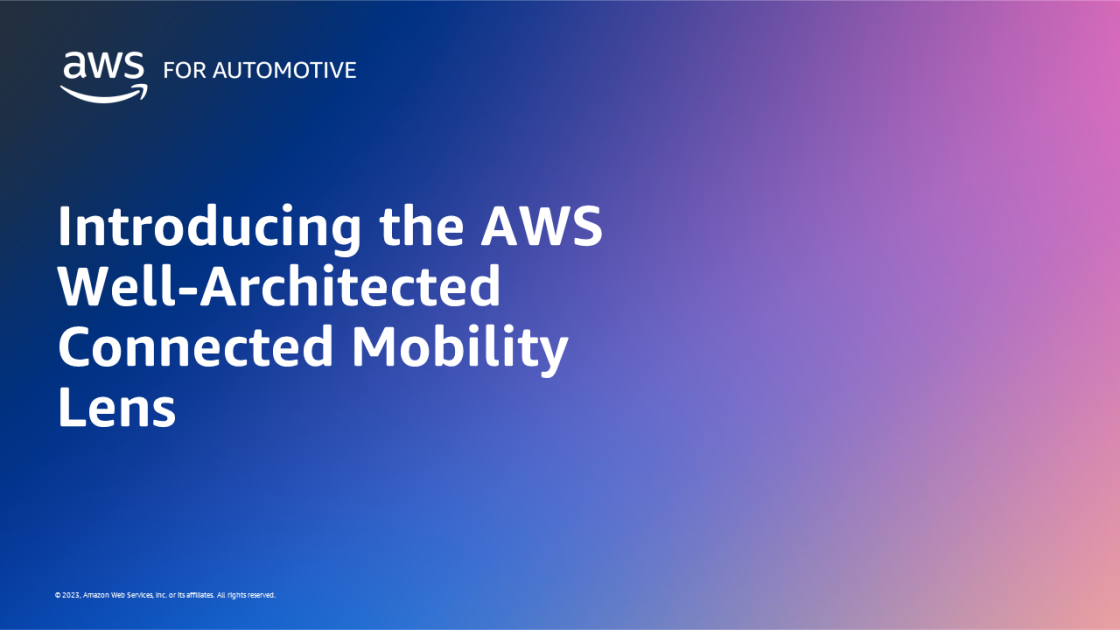 aws FOR AUTOMOTIVE

Introducing the AWS Well-Architected Connected Mobility Lens

© 2023, Amazon Web Services, Inc. or its affiliates. All rights reserved.